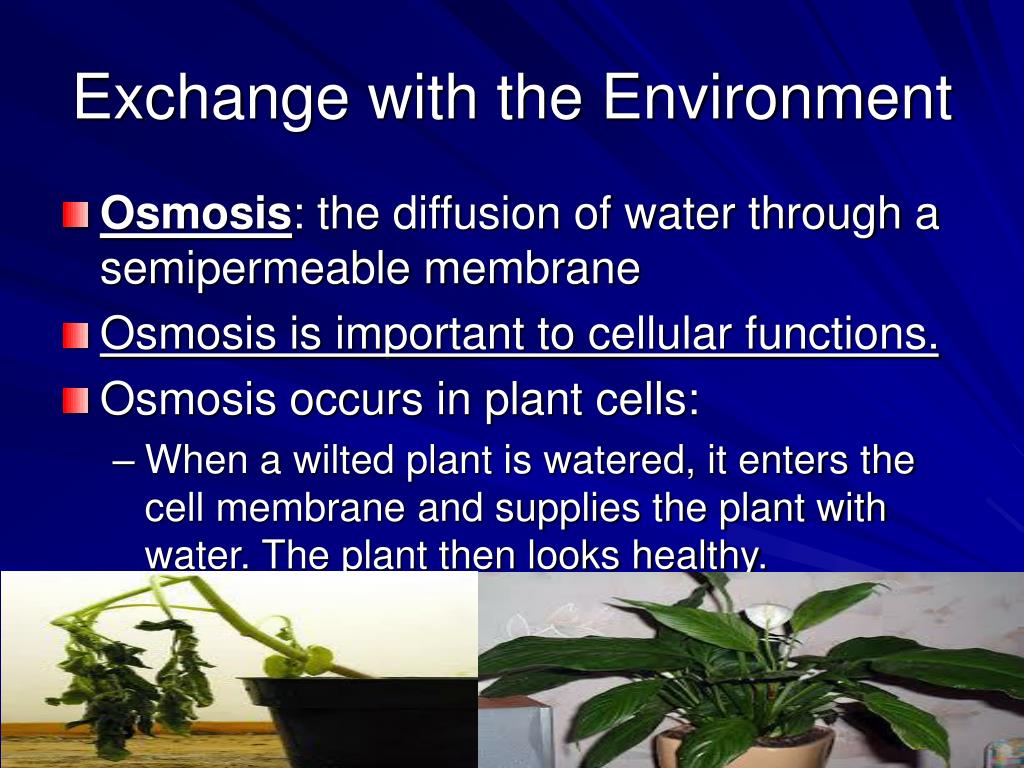 Exchange with the Environment

Osmosis: the diffusion of water through a semipermeable membrane

Osmosis is important to cellular functions.

Osmosis occurs in plant cells:

– When a wilted plant is watered, it enters the cell membrane and supplies the plant with water. The plant then looks healthy.